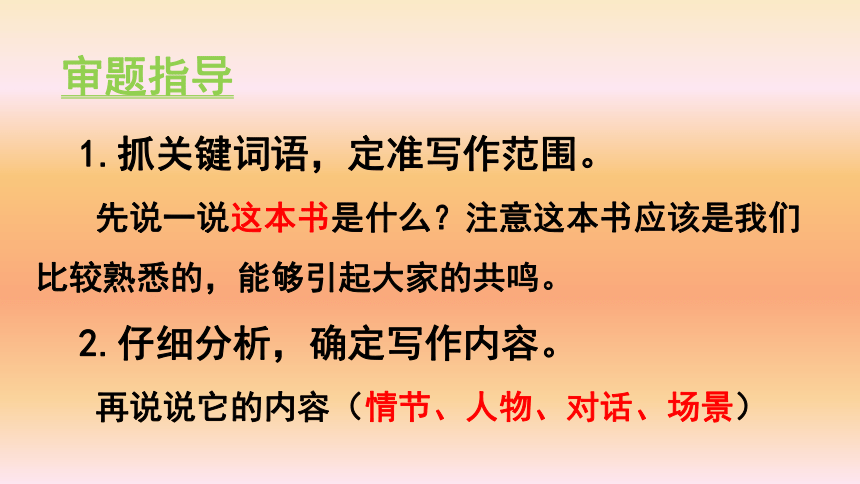 审题指导

1.抓关键词语，定准写作范围。

先说一说这本书是什么？注意这本书应该是我们比较熟悉的，能够引起大家的共鸣。

2.仔细分析，确定写作内容。

再说说它的内容（情节、人物、对话、场景）